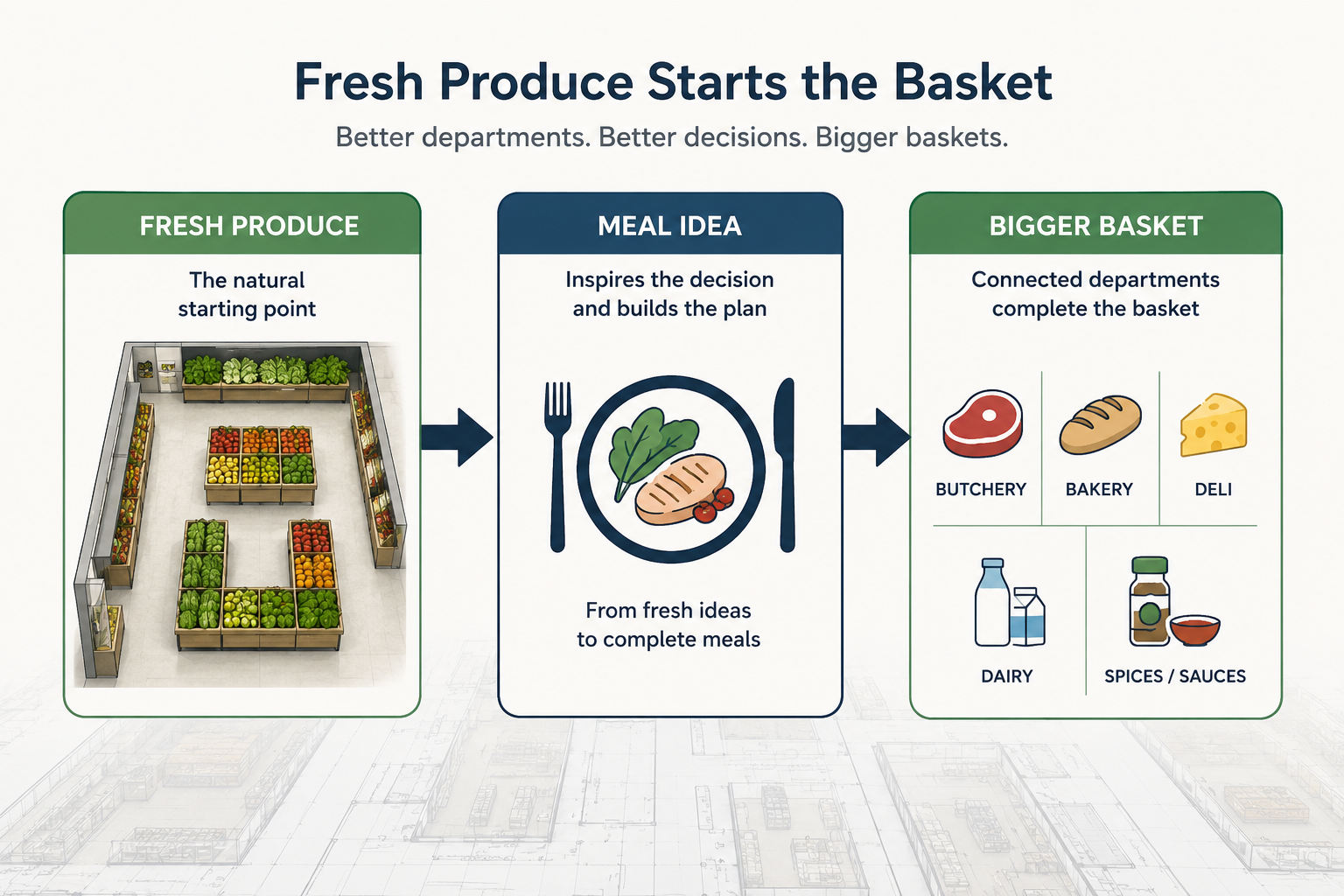 Fresh Produce Starts the Basket

Better departments. Better decisions. Bigger baskets.

FRESH PRODUCE

The natural starting point

MEAL IDEA

Inspires the decision and builds the plan

From fresh ideas to complete meals

BIGGER BASKET

Connected departments complete the basket

BUTCHERY

BAKERY

DELI

DAIRY

SPICES / SAUCES